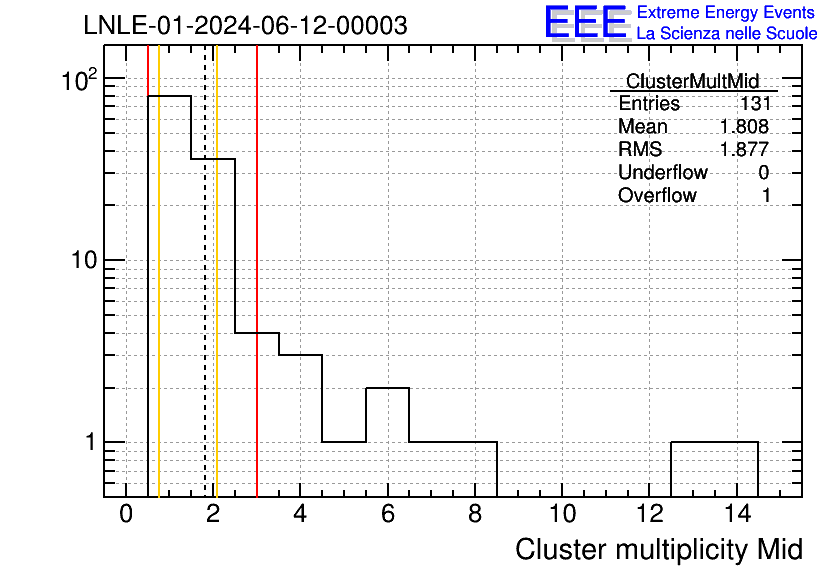 LNLE-01-2024-06-12-00003

EEE Extreme Energy Events
La Scienza nelle Scuole

| ClusterMultMid | |
|---|---|
| Entries | 131 |
| Mean | 1.808 |
| RMS | 1.877 |
| Underflow | 0 |
| Overflow | 1 |

$10^2$
10
1

0 2 4 6 8 10 12 14

Cluster multiplicity Mid